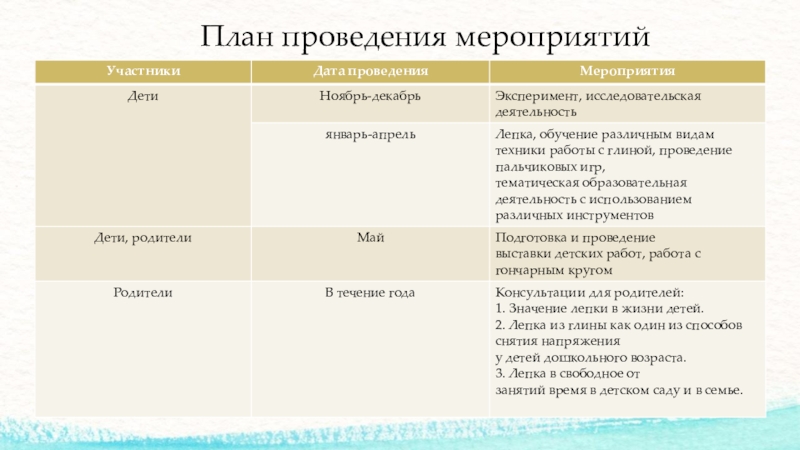 План проведения мероприятий

| Участники | Дата проведения | Мероприятия |
|---|---|---|
| Дети | Ноябрь-декабрь | Эксперимент, исследовательская деятельность |
| | январь-апрель | Лепка, обучение различным видам техники работы с глиной, проведение пальчиковых игр, тематическая образовательная деятельность с использованием различных инструментов |
| Дети, родители | Май | Подготовка и проведение выставки детских работ, работа с гончарным кругом |
| Родители | В течение года | Консультации для родителей: 1. Значение лепки в жизни детей. 2. Лепка из глины как один из способов снятия напряжения у детей дошкольного возраста. 3. Лепка в свободное от занятий время в детском саду и в семье. |